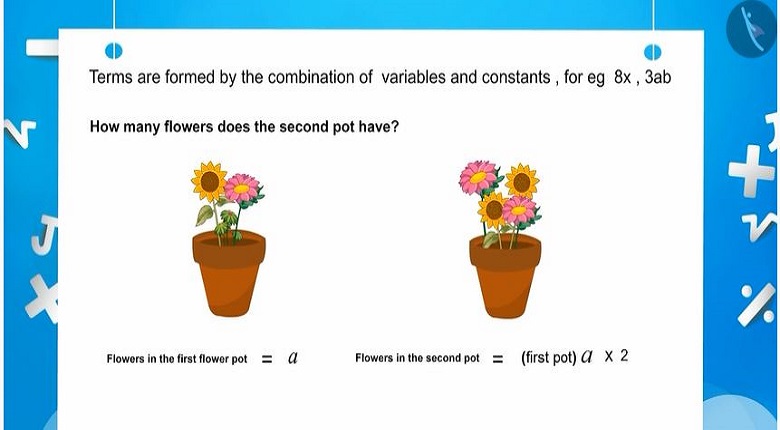 Terms are formed by the combination of variables and constants , for eg 8x , 3ab

How many flowers does the second pot have?

Flowers in the first flower pot $= a$

Flowers in the second pot $=$ (first pot) $a \times 2$